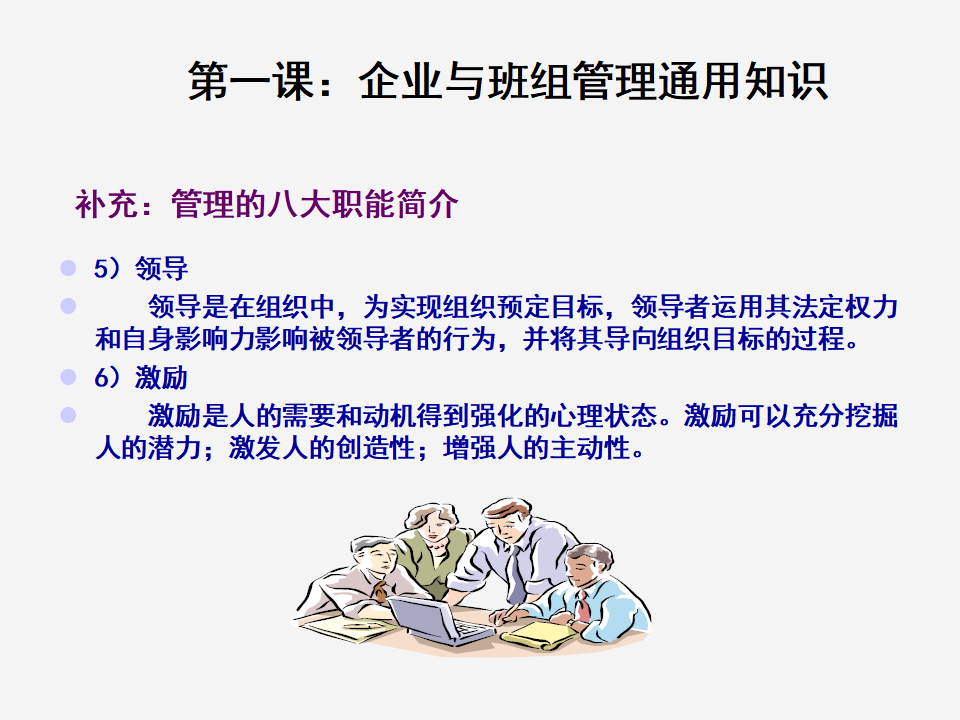 第一课：企业与班组管理通用知识

补充：管理的八大职能简介

5）领导

领导是在组织中，为实现组织预定目标，领导者运用其法定权力和自身影响力影响被领导者的行为，并将其导向组织目标的过程。

6）激励

激励是人的需要和动机得到强化的心理状态。激励可以充分挖掘人的潜力；激发人的创造性；增强人的主动性。